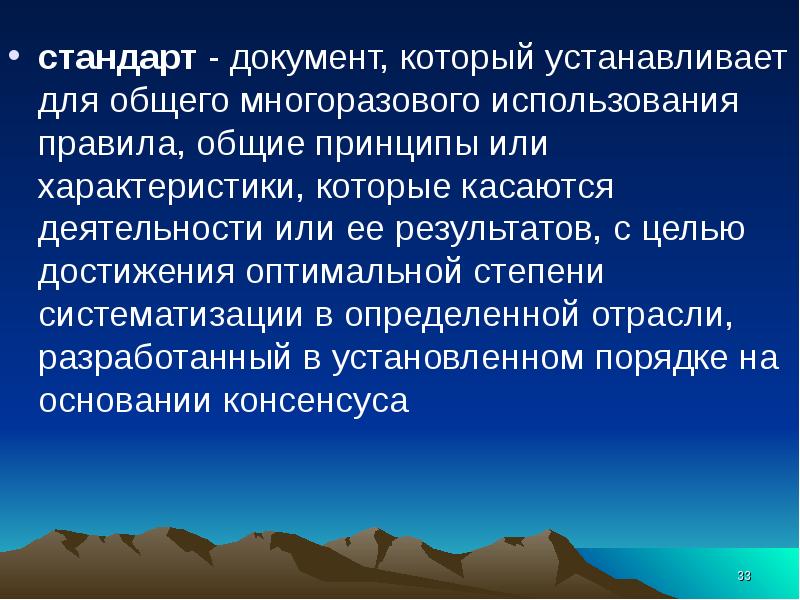 • стандарт - документ, который устанавливает для общего многоразового использования правила, общие принципы или характеристики, которые касаются деятельности или ее результатов, с целью достижения оптимальной степени систематизации в определенной отрасли, разработанный в установленном порядке на основании консенсуса

33